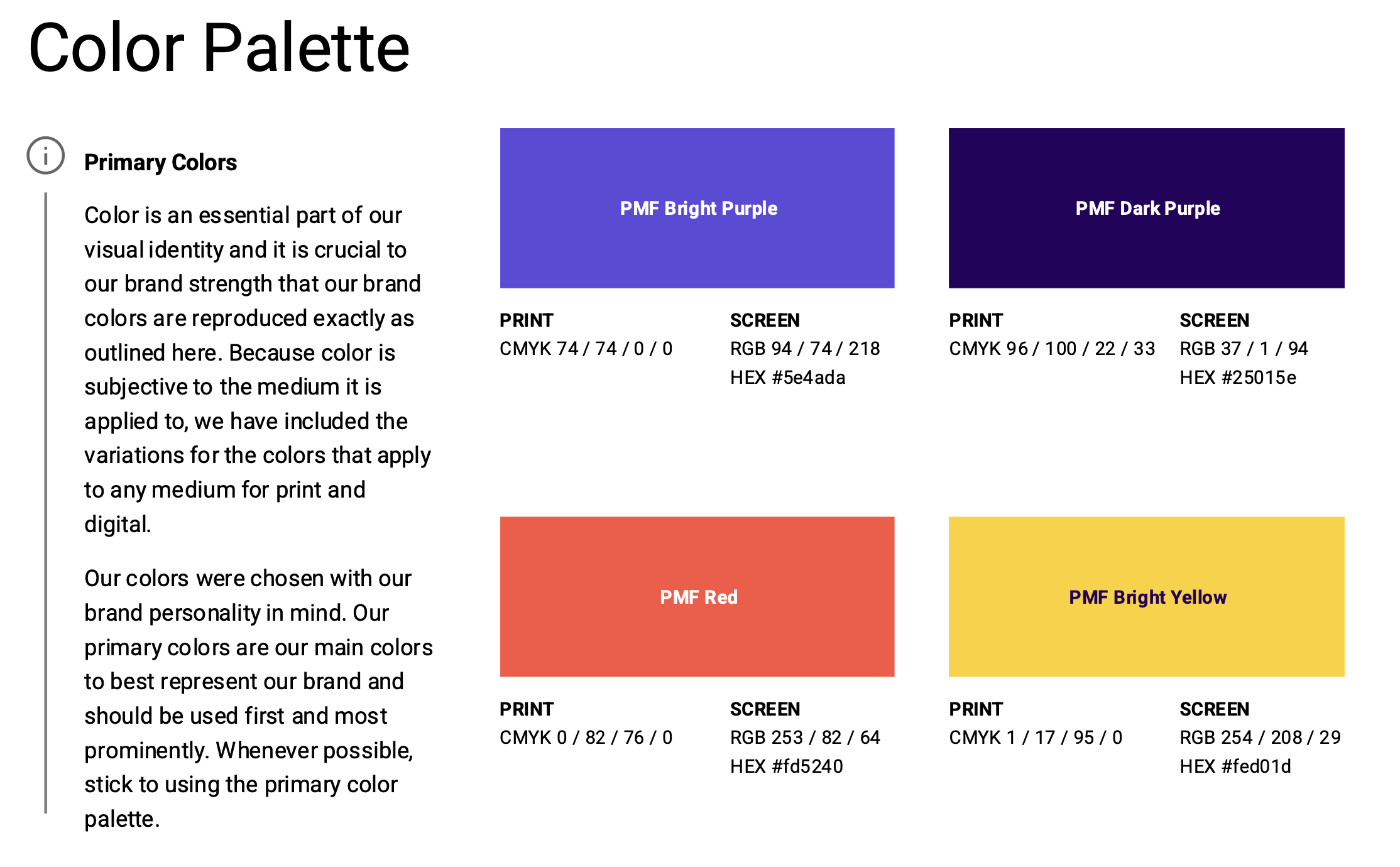 Color Palette

i

Primary Colors

Color is an essential part of our visual identity and it is crucial to our brand strength that our brand colors are reproduced exactly as outlined here. Because color is subjective to the medium it is applied to, we have included the variations for the colors that apply to any medium for print and digital.

Our colors were chosen with our brand personality in mind. Our primary colors are our main colors to best represent our brand and should be used first and most prominently. Whenever possible, stick to using the primary color palette.

PMF Bright Purple

PRINT
CMYK 74 / 74 / 0 / 0

SCREEN
RGB 94 / 74 / 218
HEX #5e4ada

PMF Dark Purple

PRINT
CMYK 96 / 100 / 22 / 33

SCREEN
RGB 37 / 1 / 94
HEX #25015e

PMF Red

PRINT
CMYK 0 / 82 / 76 / 0

SCREEN
RGB 253 / 82 / 64
HEX #fd5240

PMF Bright Yellow

PRINT
CMYK 1 / 17 / 95 / 0

SCREEN
RGB 254 / 208 / 29
HEX #fed01d